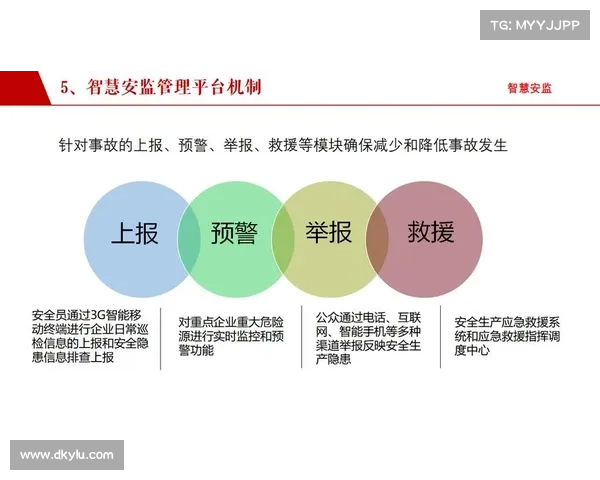 TG: MYYJJPP

5、智慧安监管理平台机制

智慧安监

针对事故的上报、预警、举报、救援等模块确保减少和降低事故发生

上报

预警

举报

救援

安全员通过3G智能移动终端进行企业日常巡检信息的上报和安全隐患信息排查上报

对重点企业重大危险源进行实时监控和预警功能

公众通过电话、互联网、智能手机等多种渠道举报反映安全生产隐患

安全生产应急救援系统和应急救援指挥调度中心

www.dkylu.com